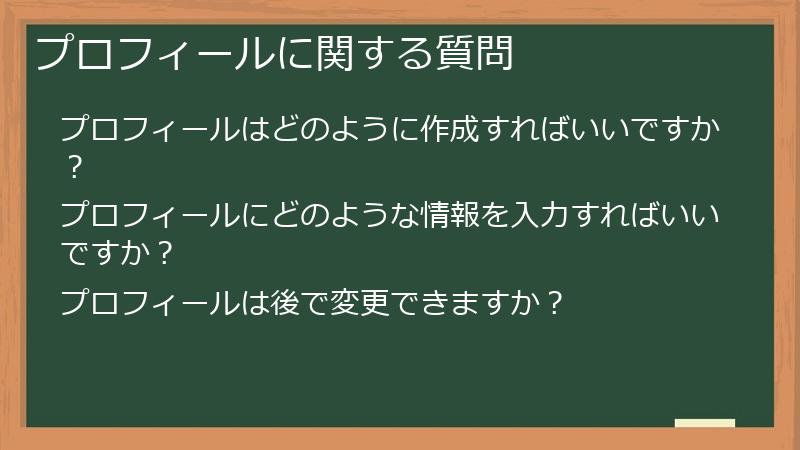 プロフィールに関する質問

プロフィールはどのように作成すればいいですか？

プロフィールにどのような情報を入力すればいいですか？

プロフィールは後で変更できますか？